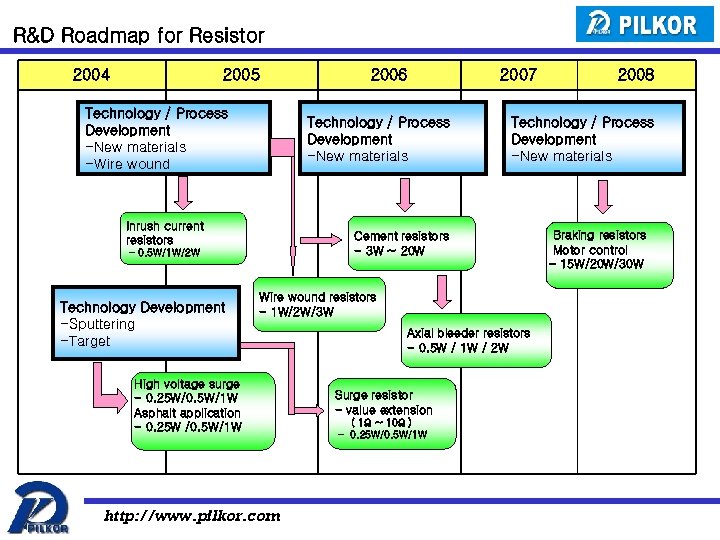 R&D Roadmap for Resistor

PILKOR

| 2004 | 2005 | 2006 | 2007 | 2008 |
|---|---|---|---|---|

Technology / Process Development
-New materials
-Wire wound

Technology / Process Development
-New materials

Technology / Process Development
-New materials

Inrush current resistors
- 0.5W/1W/2W

Cement resistors
- 3W ~ 20W

Braking resistors
Motor control
- 15W/20W/30W

Technology Development
-Sputtering
-Target

Wire wound resistors
- 1W/2W/3W

Axial bleeder resistors
- 0.5W / 1W / 2W

High voltage surge
- 0.25W/0.5W/1W
Asphalt application
- 0.25W /0.5W/1W

Surge resistor
- value extension
( 1Ω ~ 10Ω )
- 0.25W/0.5W/1W

PILKOR

http://www.pilkor.com